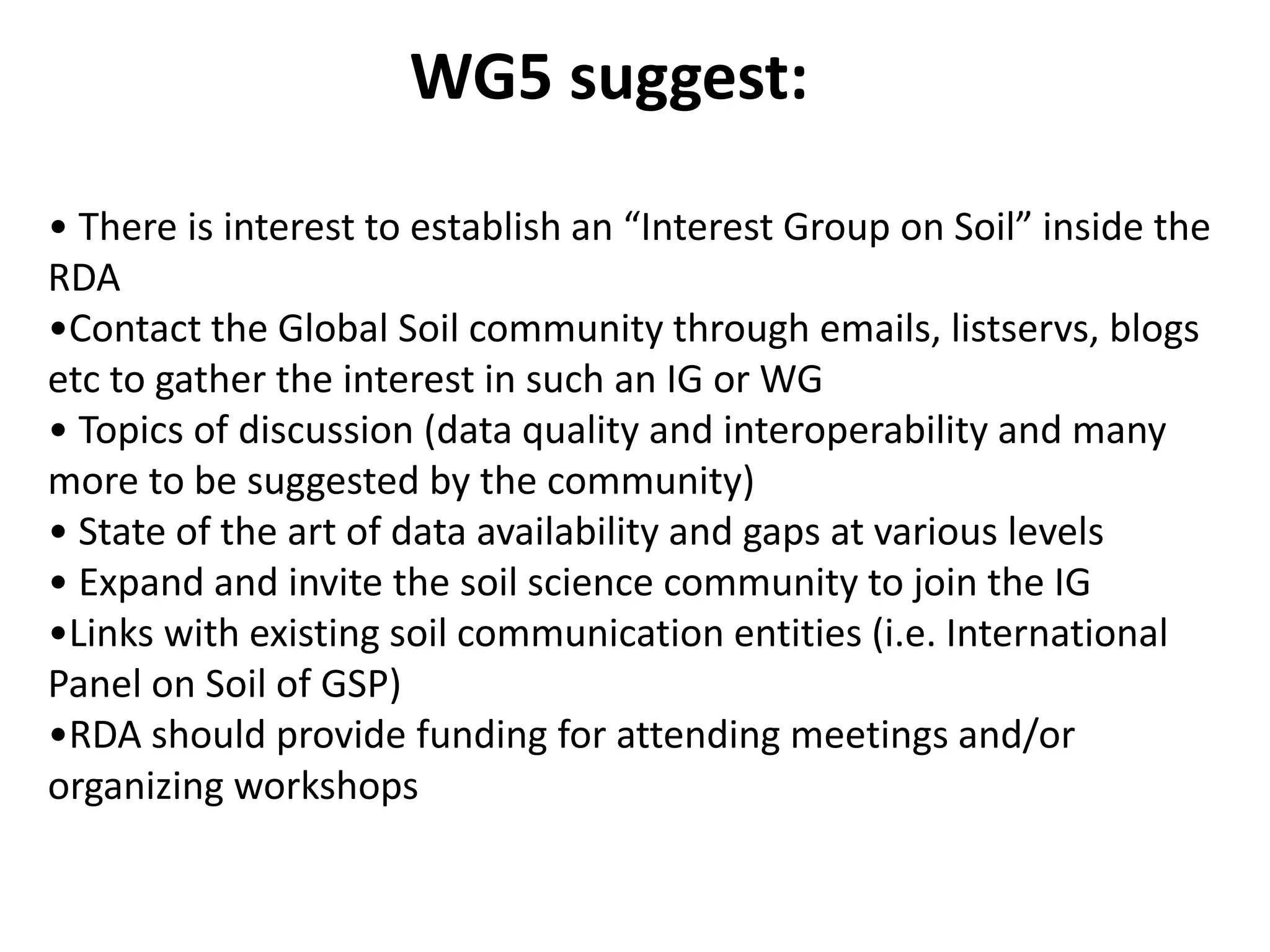 WG5 suggest:

• There is interest to establish an “Interest Group on Soil” inside the RDA
•Contact the Global Soil community through emails, listservs, blogs etc to gather the interest in such an IG or WG
• Topics of discussion (data quality and interoperability and many more to be suggested by the community)
• State of the art of data availability and gaps at various levels
• Expand and invite the soil science community to join the IG
•Links with existing soil communication entities (i.e. International Panel on Soil of GSP)
•RDA should provide funding for attending meetings and/or organizing workshops